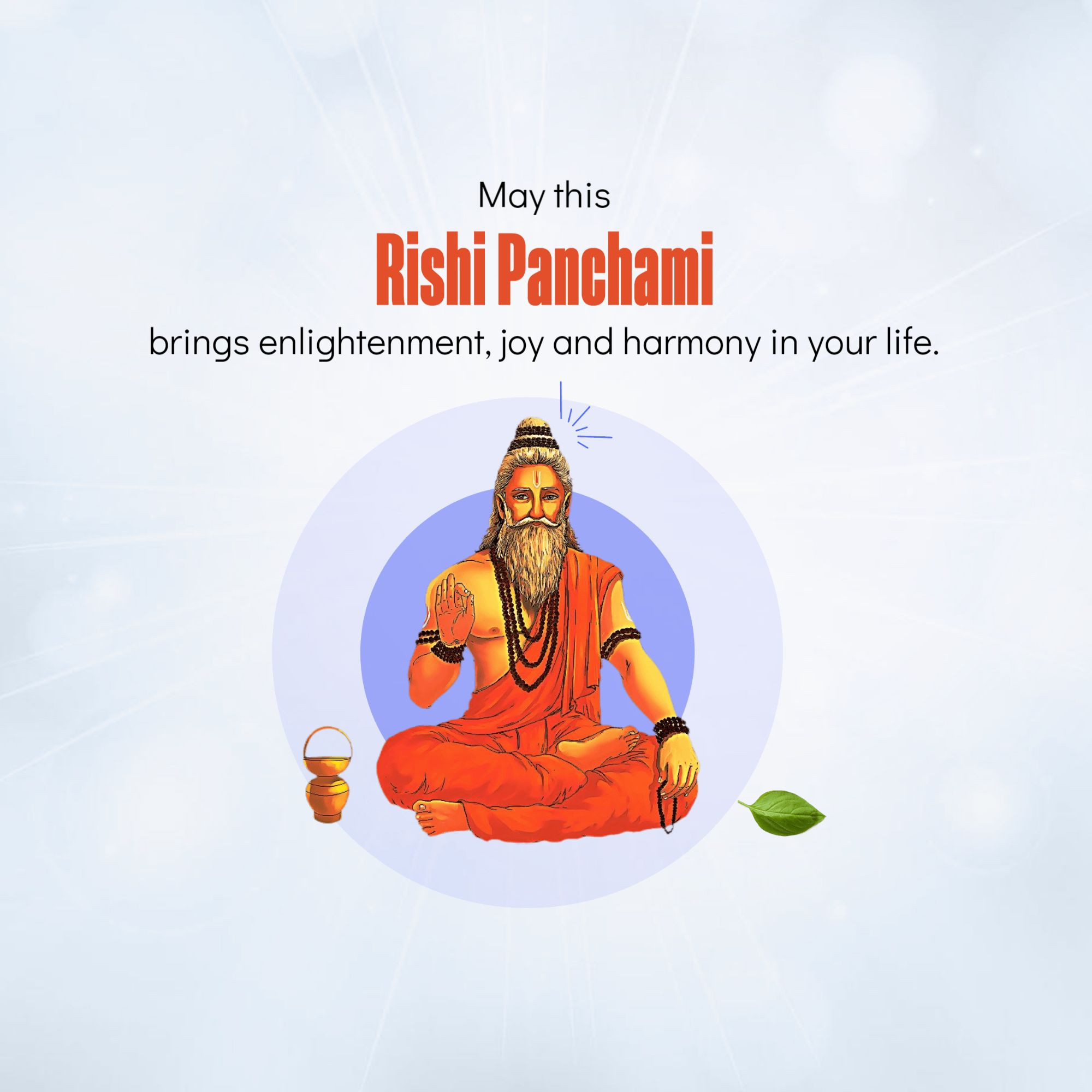 May this

Rishi Panchami

brings enlightenment, joy and harmony in your life.